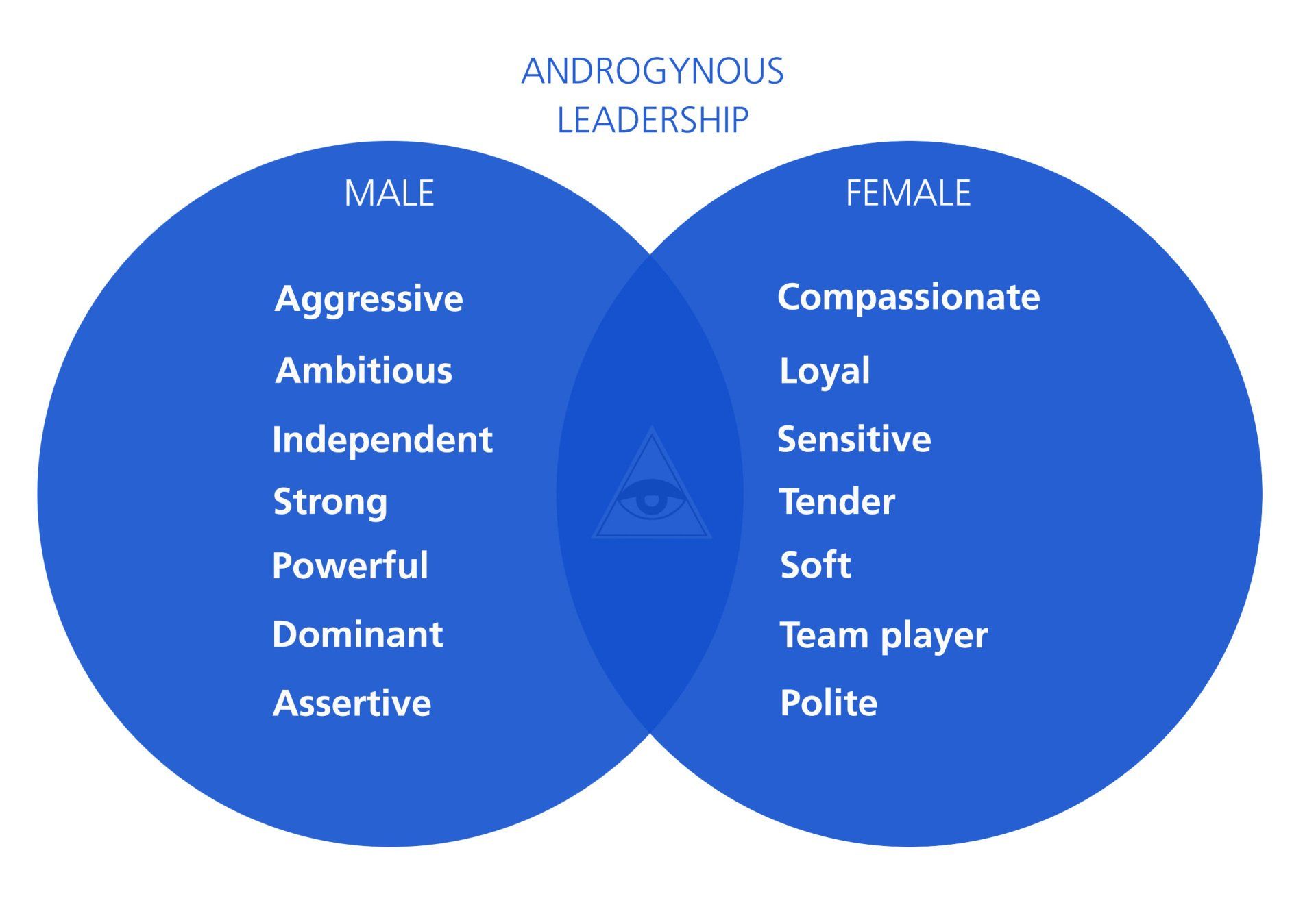 ANDROGYNOUS
LEADERSHIP

MALE

Aggressive
Ambitious
Independent
Strong
Powerful
Dominant
Assertive

FEMALE

Compassionate
Loyal
Sensitive
Tender
Soft
Team player
Polite